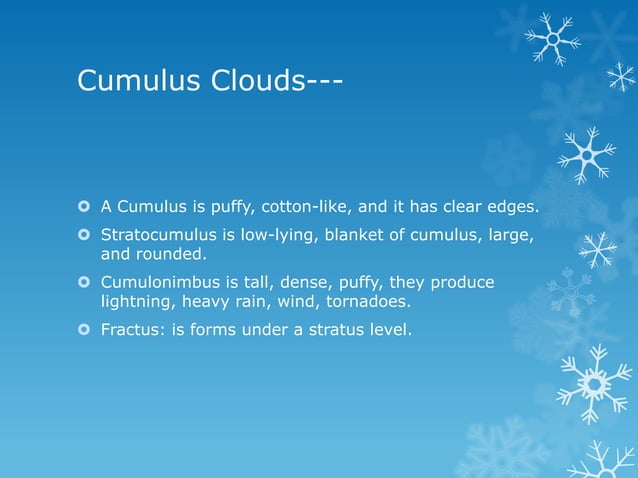 Cumulus Clouds---

A Cumulus is puffy, cotton-like, and it has clear edges.

Stratocumulus is low-lying, blanket of cumulus, large, and rounded.

Cumulonimbus is tall, dense, puffy, they produce lightning, heavy rain, wind, tornadoes.

Fractus: is forms under a stratus level.